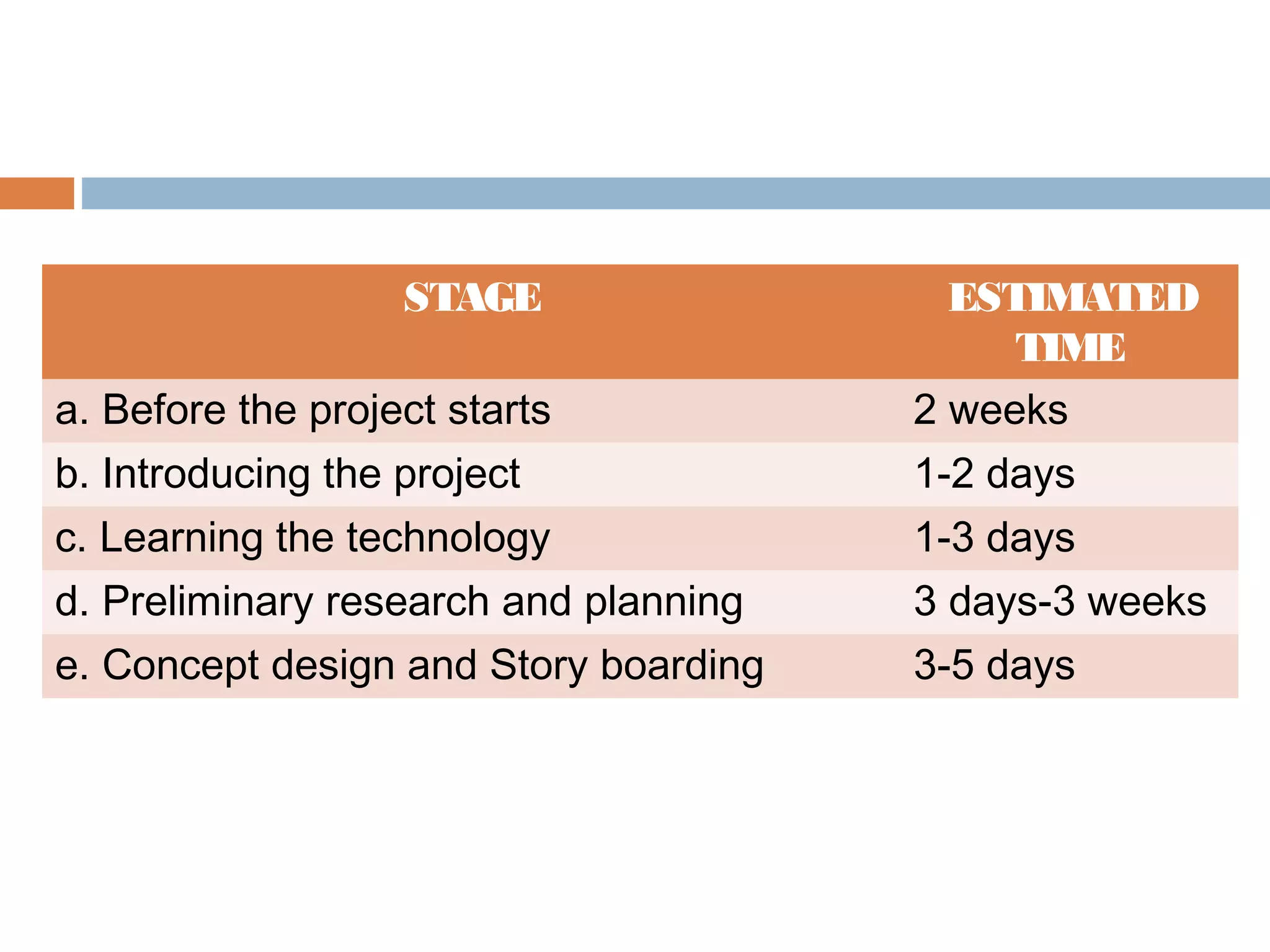 | STAGE | ESTIMATED TIME |
|---|---|
| a. Before the project starts | 2 weeks |
| b. Introducing the project | 1-2 days |
| c. Learning the technology | 1-3 days |
| d. Preliminary research and planning | 3 days-3 weeks |
| e. Concept design and Story boarding | 3-5 days |